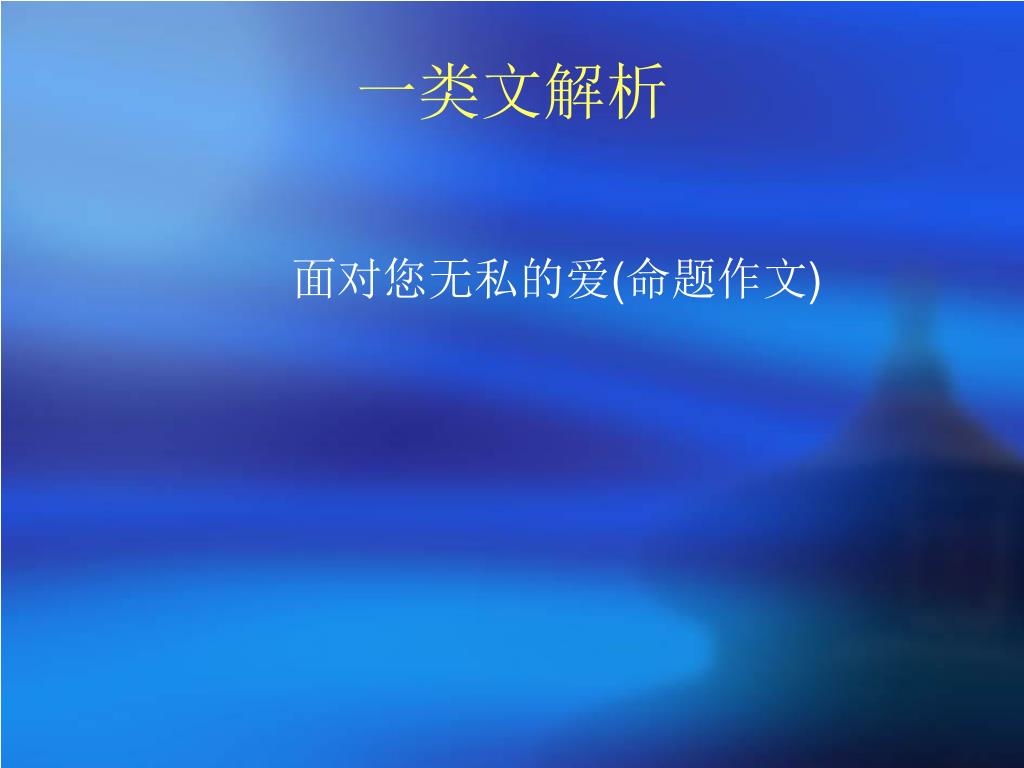 一类文解析

面对您无私的爱(命题作文)